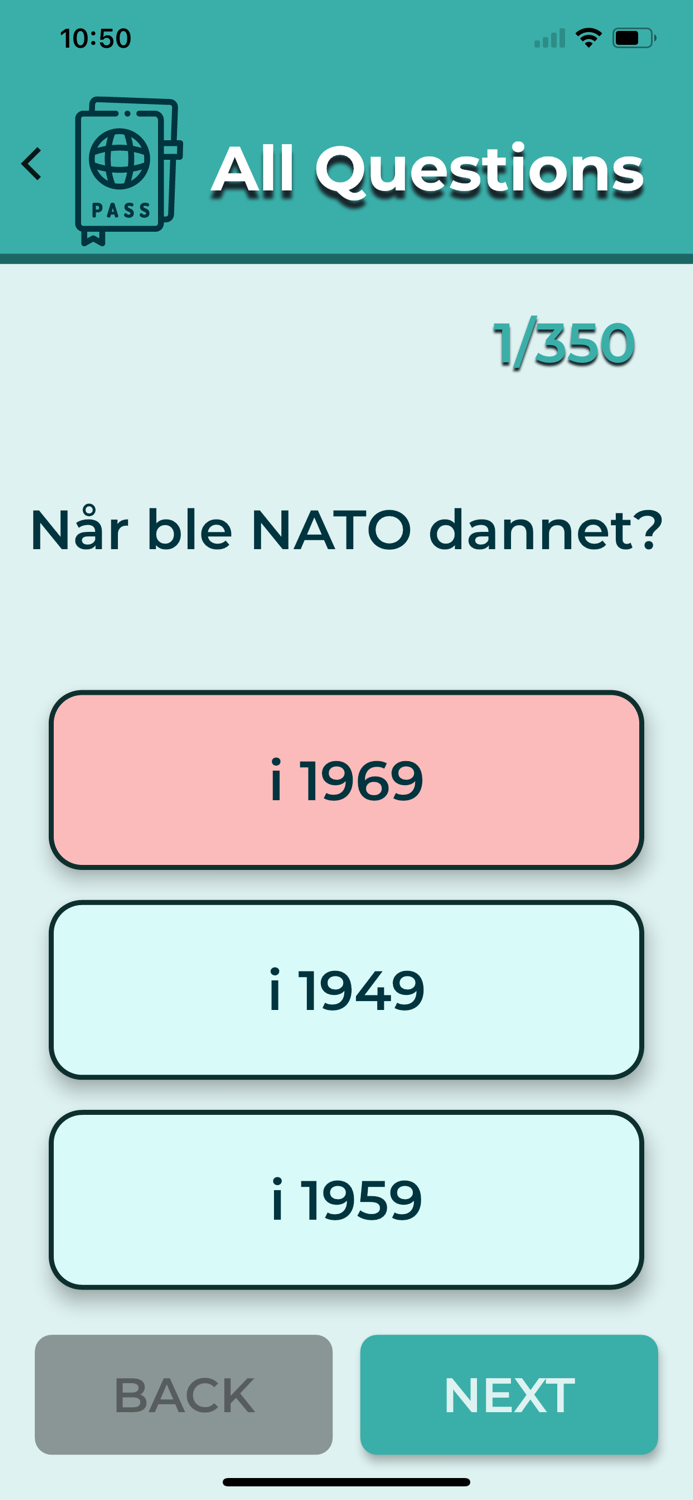 10:50

PASS

All Questions

1/350

Når ble NATO dannet?

i 1969

i 1949

i 1959

BACK

NEXT